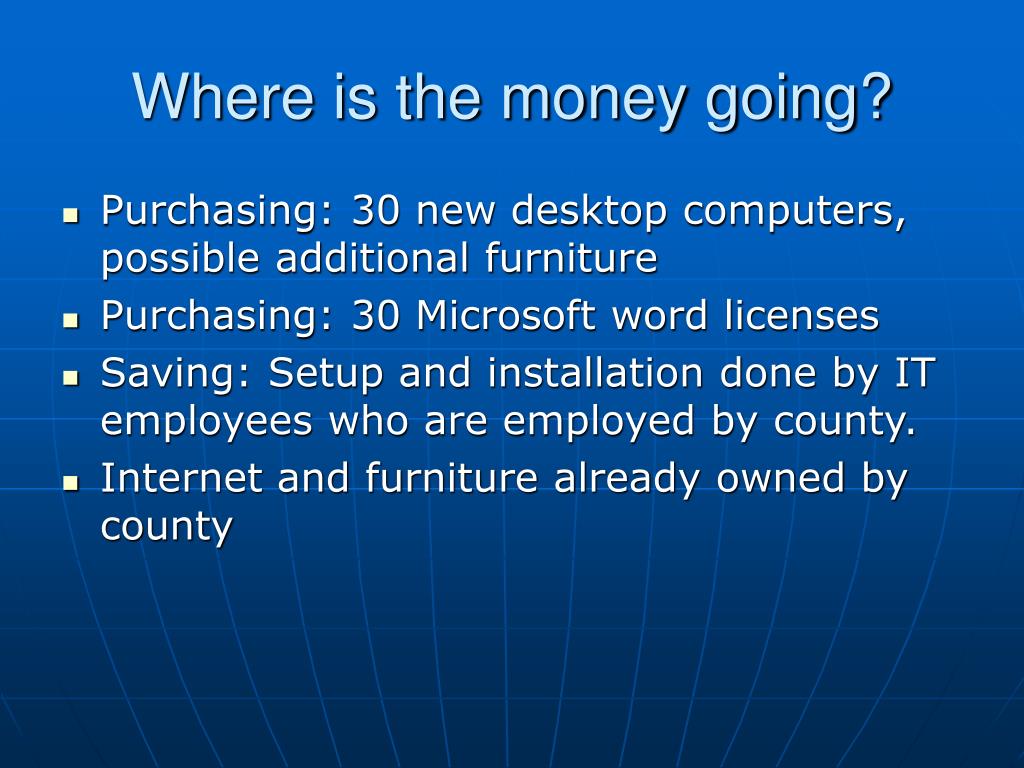 Where is the money going?

- Purchasing: 30 new desktop computers, possible additional furniture
- Purchasing: 30 Microsoft word licenses
- Saving: Setup and installation done by IT employees who are employed by county.
- Internet and furniture already owned by county